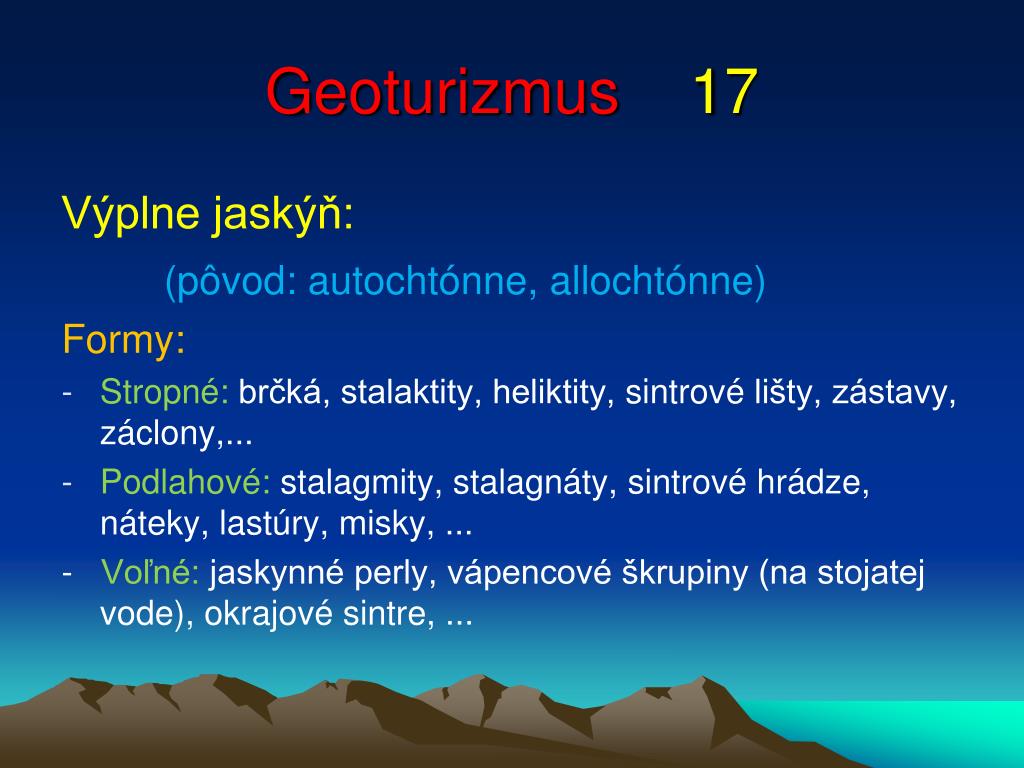 Geoturizmus 17

Výplne jaskýň:

(pôvod: autochtónne, allochtónne)

Formy:

- Stropné: brčká, stalaktity, heliktity, sintrové lišty, zástavy, záclony,...
- Podlahové: stalagmity, stalagnáty, sintrové hrádze, náteky, lastúry, misky, ...
- Voľné: jaskynné perly, vápencové škrupiny (na stojatej vode), okrajové sintre, ...